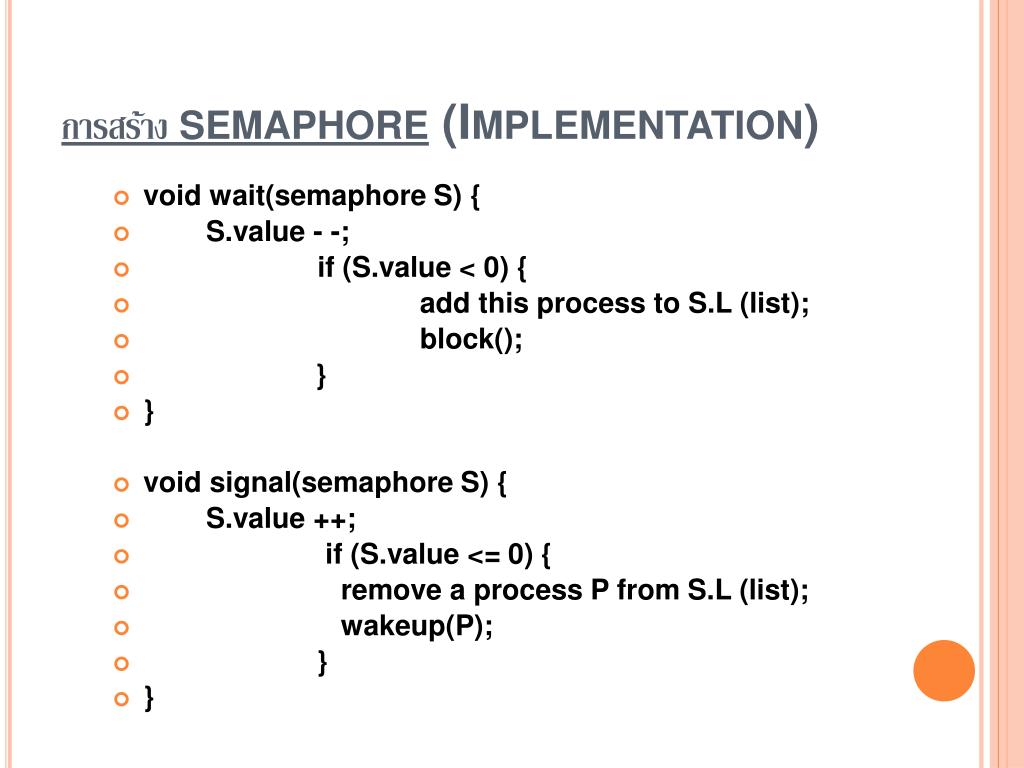 การสร้าง SEMAPHORE (IMPLEMENTATION)

void wait(semaphore S) {
S.value - -;
if (S.value < 0) {
add this process to S.L (list);
block();
}
}

void signal(semaphore S) {
S.value ++;
if (S.value <= 0) {
remove a process P from S.L (list);
wakeup(P);
}
}